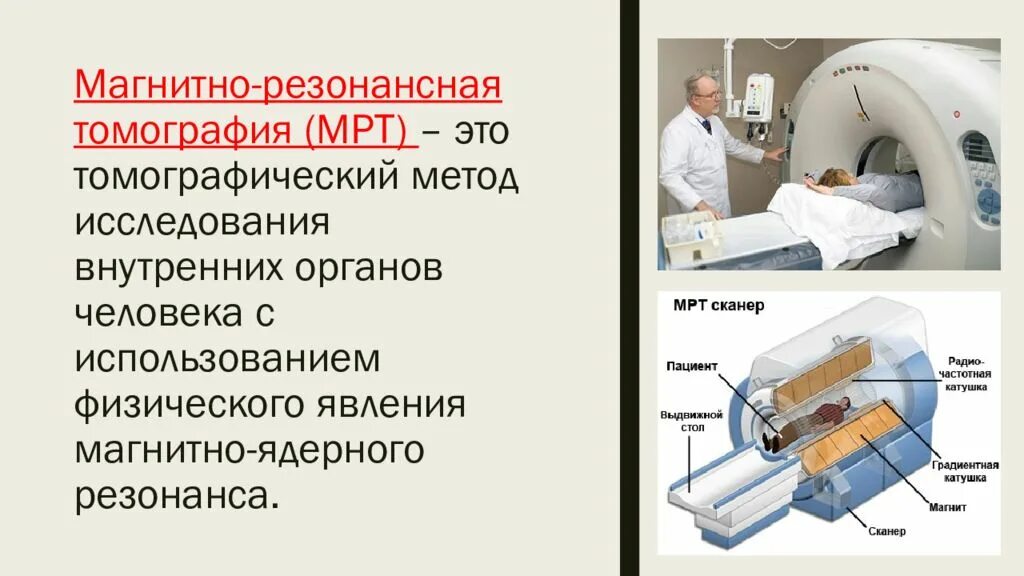 Магнитно-резонансная томография (МРТ) – это томографический метод исследования внутренних органов человека с использованием физического явления магнитно-ядерного резонанса.

МРТ сканер

Пациент

Выдвижной стол

Радио-частотная катушка

Градиентная катушка

Магнит

Сканер